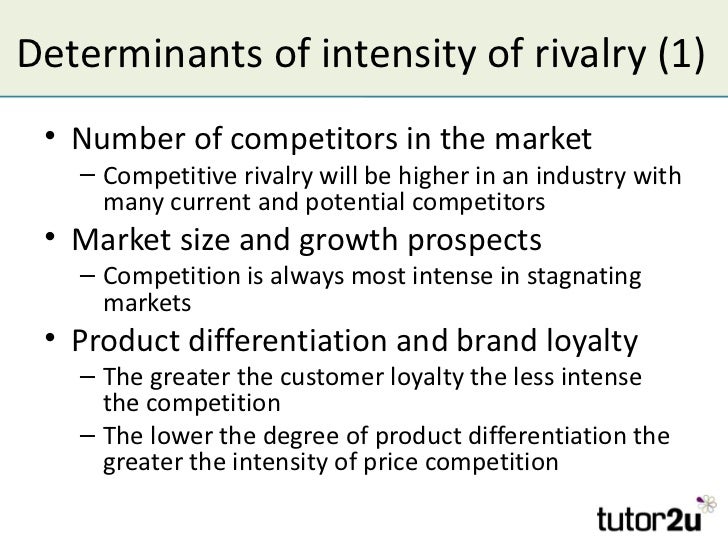 Determinants of intensity of rivalry (1)

• Number of competitors in the market
– Competitive rivalry will be higher in an industry with many current and potential competitors

• Market size and growth prospects
– Competition is always most intense in stagnating markets

• Product differentiation and brand loyalty
– The greater the customer loyalty the less intense the competition
– The lower the degree of product differentiation the greater the intensity of price competition

tutor2u